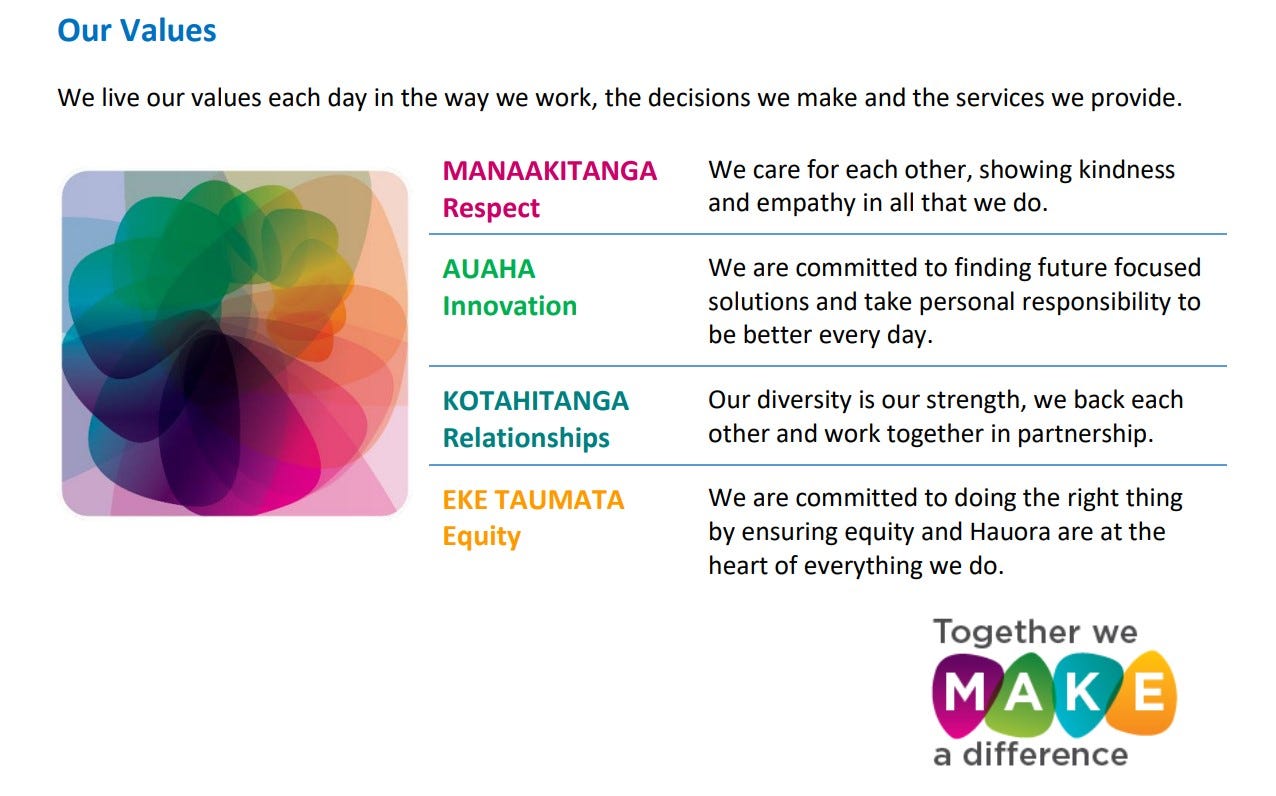 Our Values

We live our values each day in the way we work, the decisions we make and the services we provide.

| | |
|---|---|
| MANAAKITANGA Respect | We care for each other, showing kindness and empathy in all that we do. |
| AUAHA Innovation | We are committed to finding future focused solutions and take personal responsibility to be better every day. |
| KOTAHITANGA Relationships | Our diversity is our strength, we back each other and work together in partnership. |
| EKE TAUMATA Equity | We are committed to doing the right thing by ensuring equity and Hauora are at the heart of everything we do. |

Together we MAKE a difference